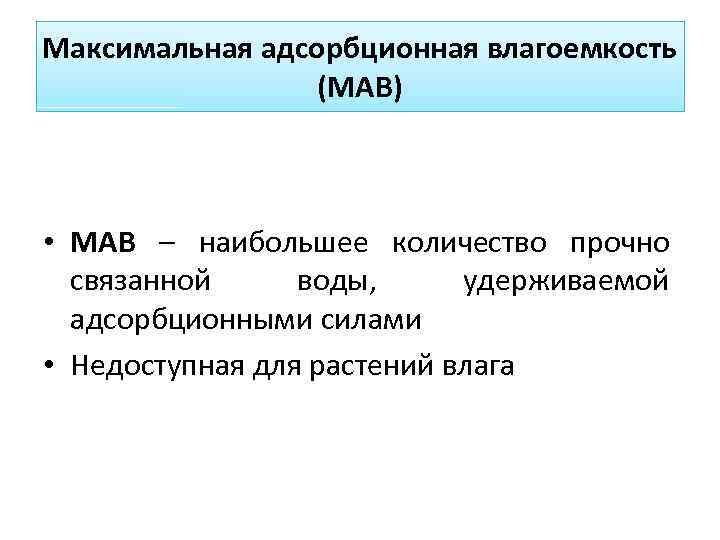 Максимальная адсорбционная влагоемкость (МАВ)

• МАВ – наибольшее количество прочно связанной воды, удерживаемой адсорбционными силами

• Недоступная для растений влага